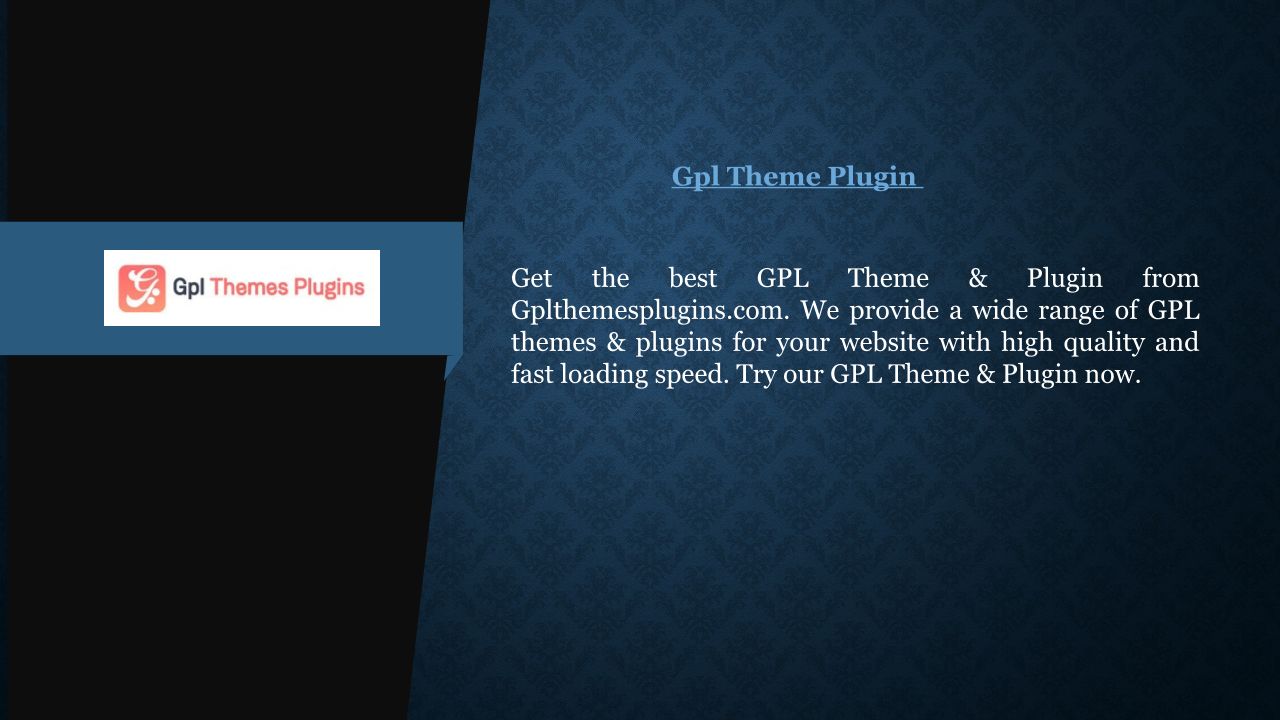 Gpl Themes Plugins

Gpl Theme Plugin

Get the best GPL Theme & Plugin from Gplthemesplugins.com. We provide a wide range of GPL themes & plugins for your website with high quality and fast loading speed. Try our GPL Theme & Plugin now.